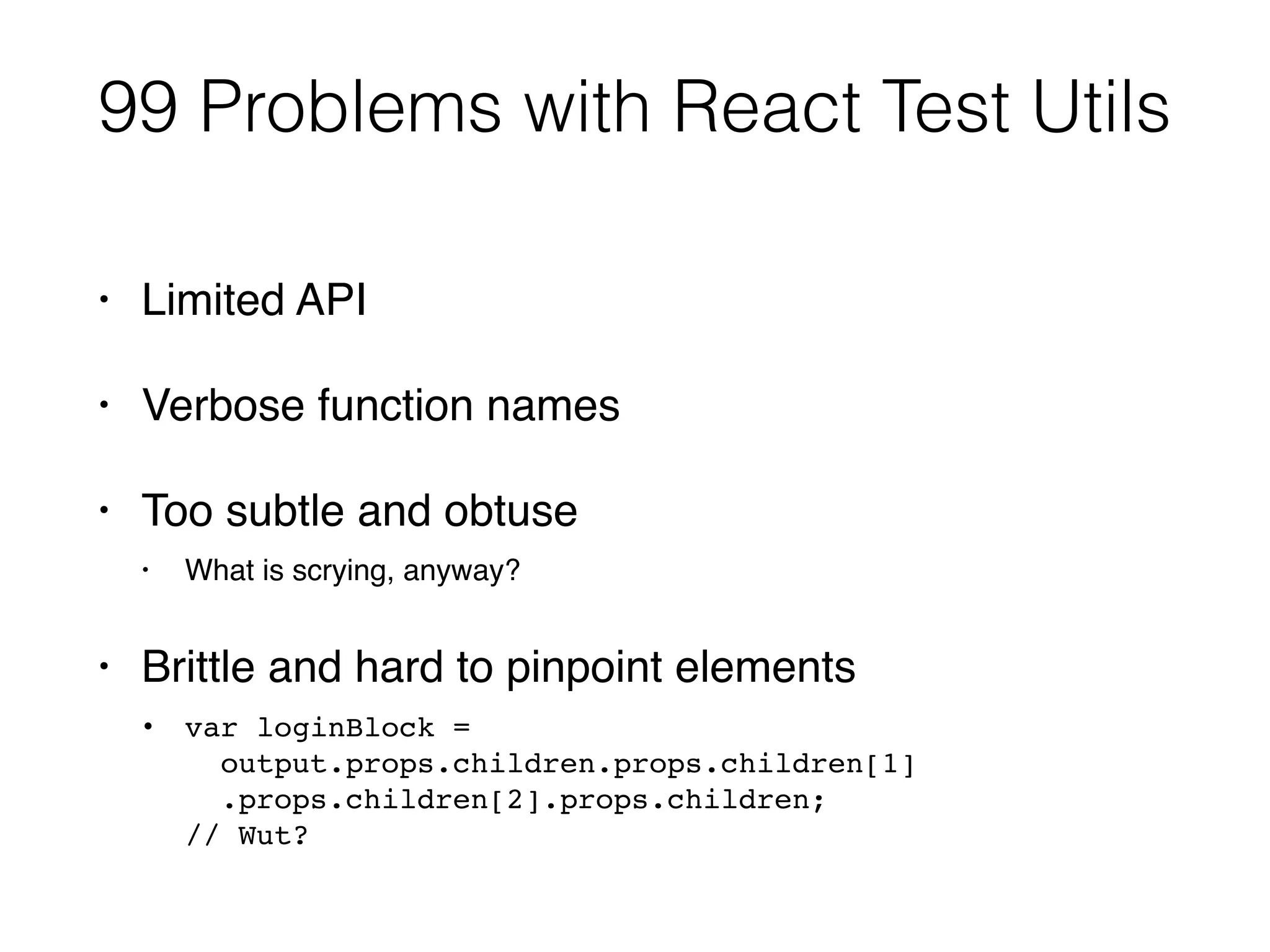 99 Problems with React Test Utils

• Limited API

• Verbose function names

• Too subtle and obtuse

• What is scrying, anyway?

• Brittle and hard to pinpoint elements

• var loginBlock =
  output.props.children.props.children[1]
  .props.children[2].props.children;
// Wut?